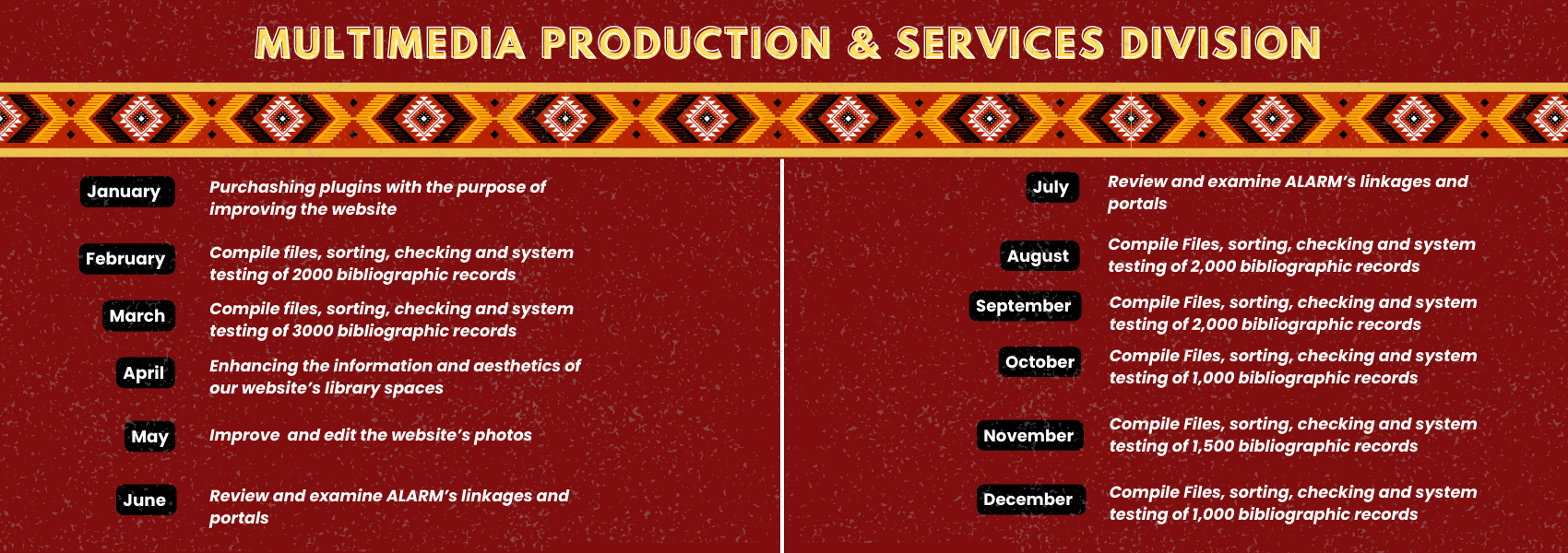 MULTIMEDIA PRODUCTION & SERVICES DIVISION

January
Purchashing plugins with the purpose of improving the website

February
Compile files, sorting, checking and system testing of 2000 bibliographic records

March
Compile files, sorting, checking and system testing of 3000 bibliographic records

April
Enhancing the information and aesthetics of our website's library spaces

May
Improve  and edit the website's photos

June
Review and examine ALARM's linkages and portals

July
Review and examine ALARM's linkages and portals

August
Compile Files, sorting, checking and system testing of 2,000 bibliographic records

September
Compile Files, sorting, checking and system testing of 2,000 bibliographic records

October
Compile Files, sorting, checking and system testing of 1,000 bibliographic records

November
Compile Files, sorting, checking and system testing of 1,500 bibliographic records

December
Compile Files, sorting, checking and system testing of 1,000 bibliographic records